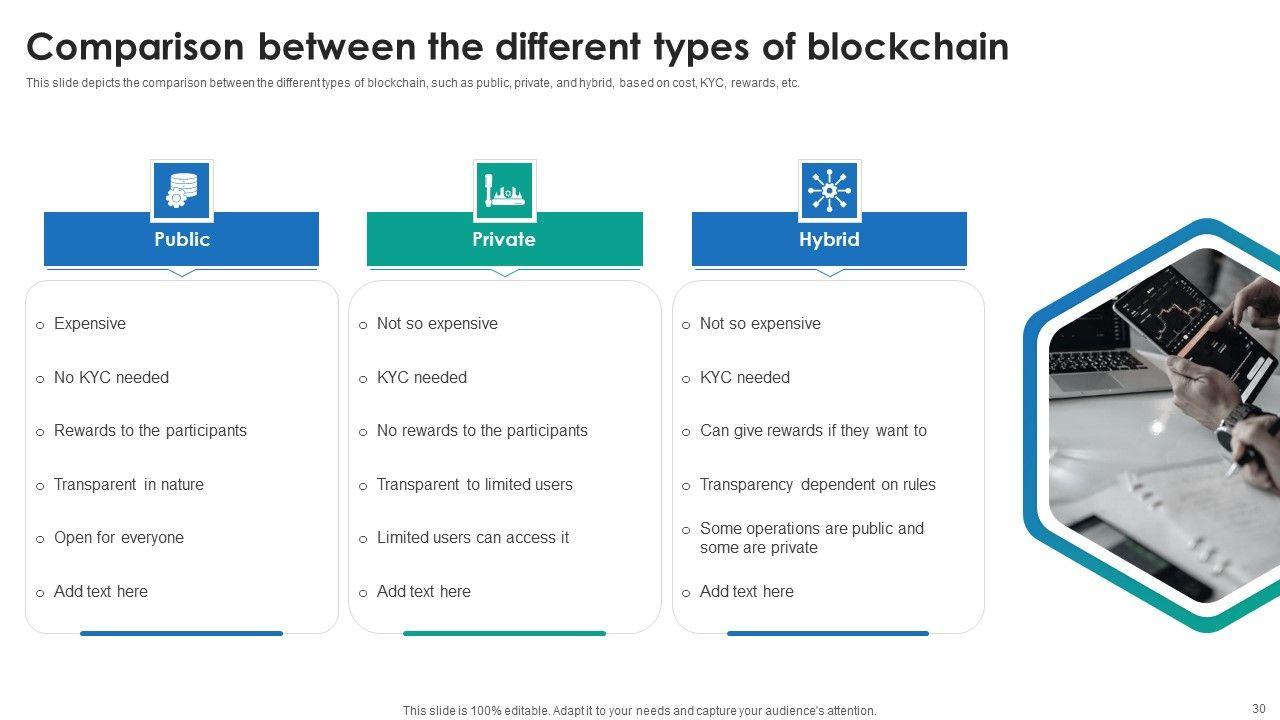 Comparison between the different types of blockchain

This slide depicts the comparison between the different types of blockchain, such as public, private, and hybrid, based on cost, KYC, rewards, etc.

Public

o Expensive
o No KYC needed
o Rewards to the participants
o Transparent in nature
o Open for everyone
o Add text here

Private

o Not so expensive
o KYC needed
o No rewards to the participants
o Transparent to limited users
o Limited users can access it
o Add text here

Hybrid

o Not so expensive
o KYC needed
o Can give rewards if they want to
o Transparency dependent on rules
o Some operations are public and some are private
o Add text here

This slide is 100% editable. Adapt it to your needs and capture your audience's attention.

30